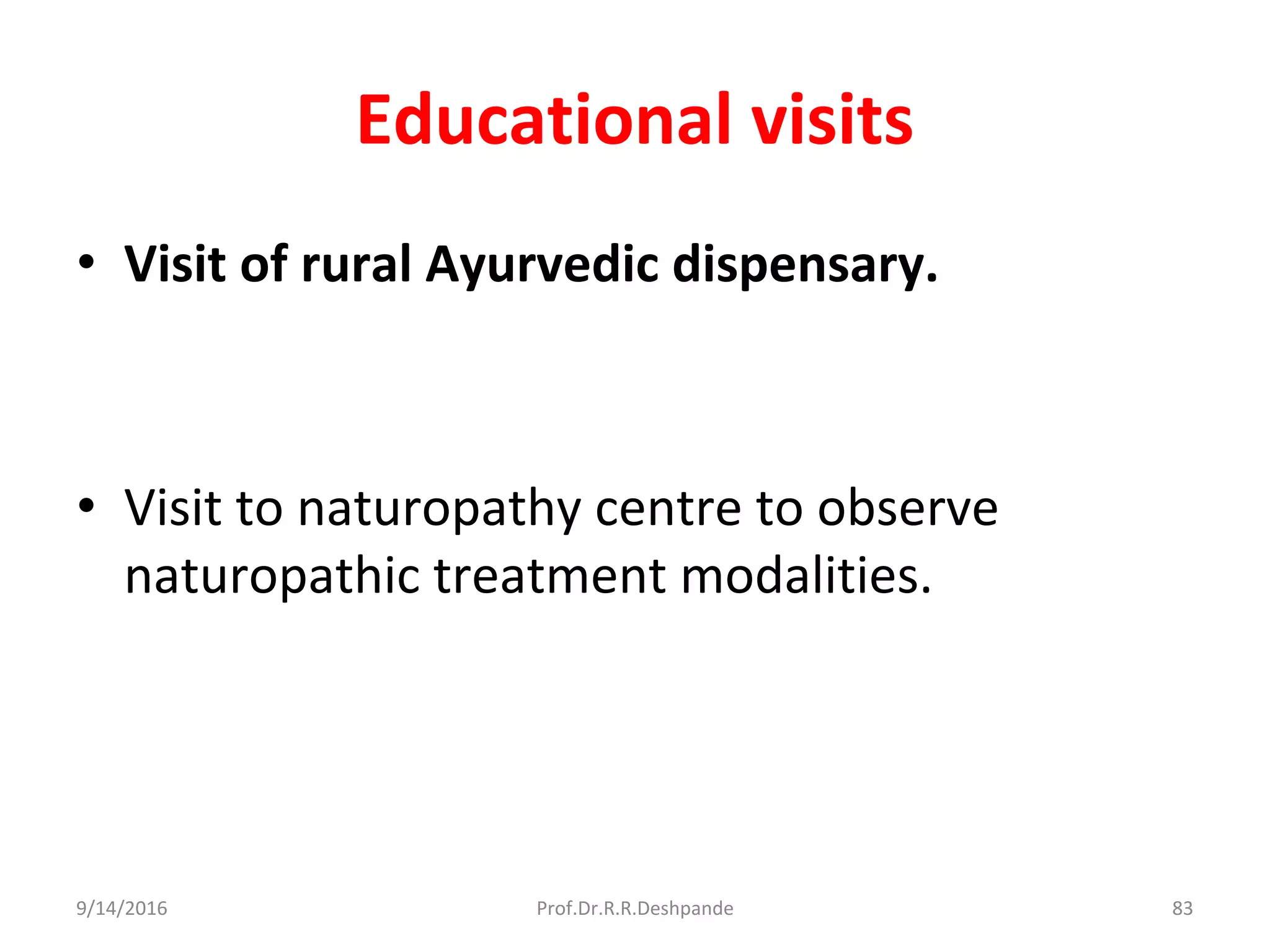 Educational visits

• Visit of rural Ayurvedic dispensary.

• Visit to naturopathy centre to observe naturopathic treatment modalities.

9/14/2016 Prof.Dr.R.R.Deshpande 83